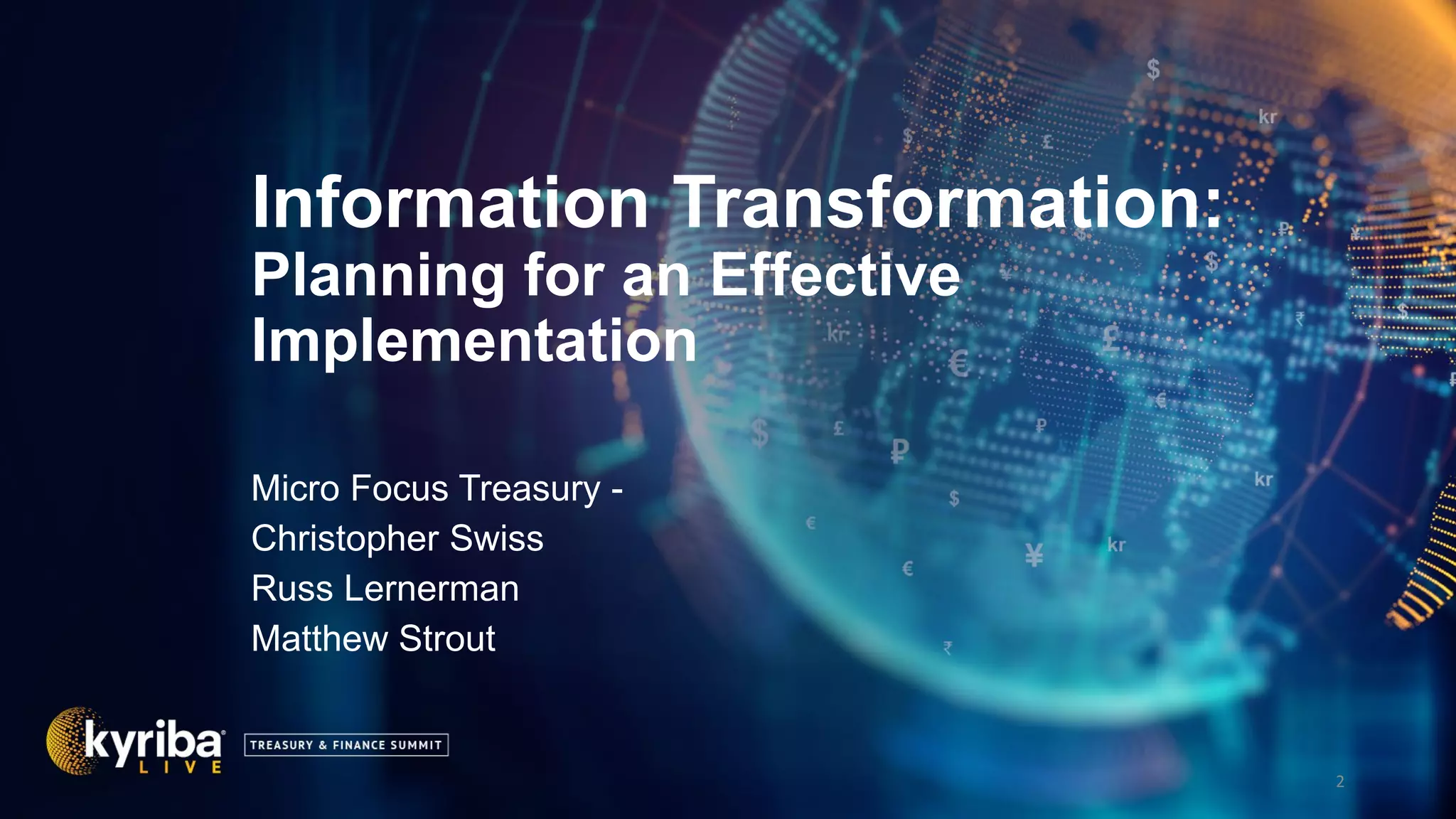 Information Transformation:
Planning for an Effective Implementation

Micro Focus Treasury -
Christopher Swiss
Russ Lernerman
Matthew Strout

kyriba LIVE
TREASURY & FINANCE SUMMIT

2